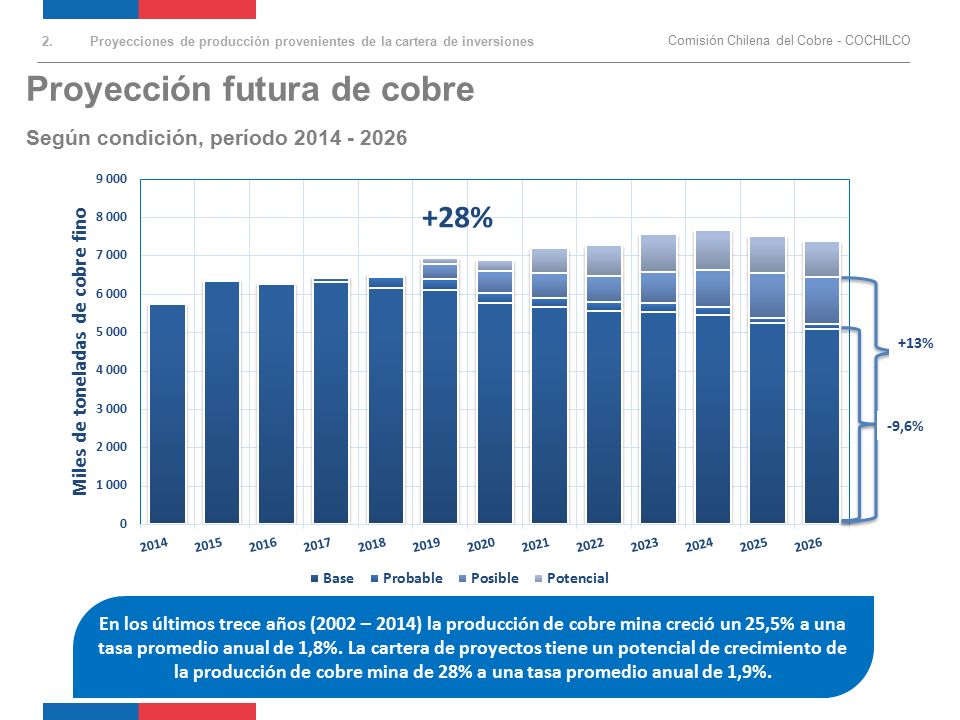 2. Proyecciones de producción provenientes de la cartera de inversiones

Comisión Chilena del Cobre - COCHILCO

Proyección futura de cobre

Según condición, período 2014 - 2026

Miles de toneladas de cobre fino

9 000
8 000
7 000
6 000
5 000
4 000
3 000
2 000
1 000
0

+28%

+13%

-9,6%

2014 2015 2016 2017 2018 2019 2020 2021 2022 2023 2024 2025 2026

Base Probable Posible Potencial

En los últimos trece años (2002 – 2014) la producción de cobre mina creció un 25,5% a una tasa promedio anual de 1,8%. La cartera de proyectos tiene un potencial de crecimiento de la producción de cobre mina de 28% a una tasa promedio anual de 1,9%.